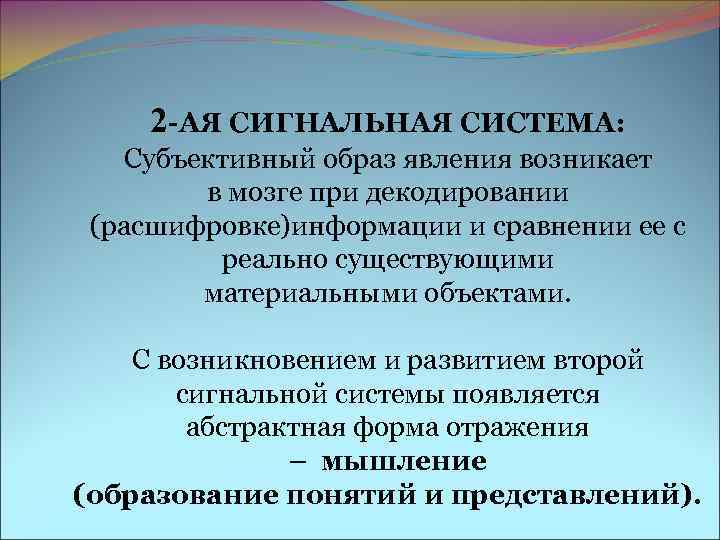 2-АЯ СИГНАЛЬНАЯ СИСТЕМА:
Субъективный образ явления возникает в мозге при декодировании (расшифровке)информации и сравнении ее с реально существующими материальными объектами.

С возникновением и развитием второй сигнальной системы появляется абстрактная форма отражения – мышление (образование понятий и представлений).